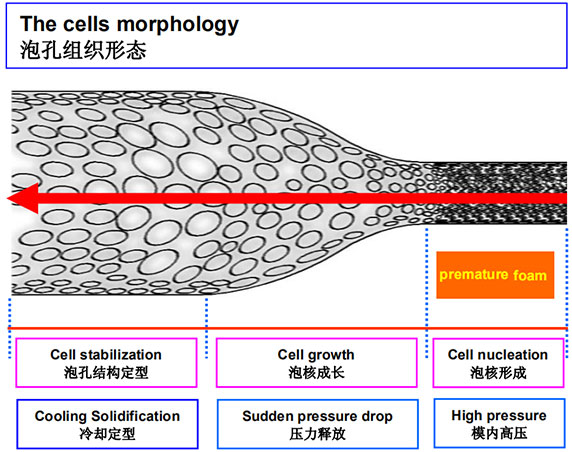 The cells morphology
泡孔组织形态

premature foam

Cell stabilization
泡孔结构定型

Cell growth
泡核成长

Cell nucleation
泡核形成

Cooling Solidification
冷却定型

Sudden pressure drop
压力释放

High pressure
模内高压